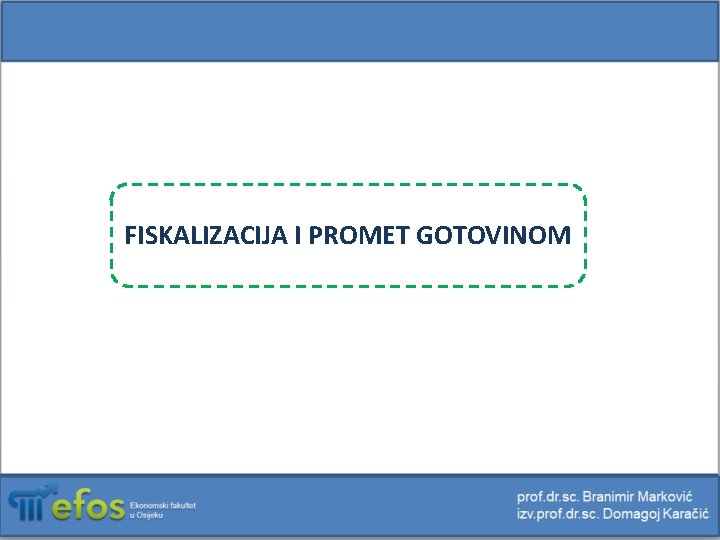 FISKALIZACIJA I PROMET GOTOVINOM

efos Ekonomski fakultet u Osijeku

prof.dr.sc. Branimir Marković
izv.prof.dr.sc. Domagoj Karačić